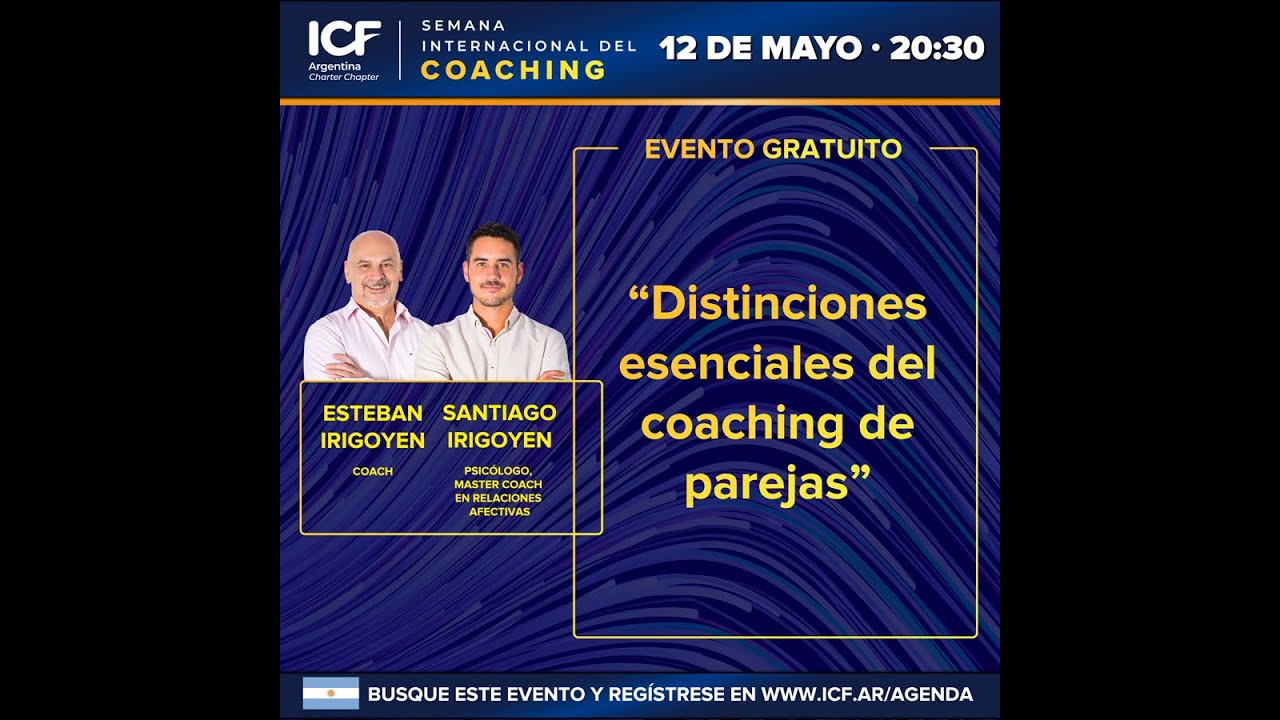 ICF
Argentina
Charter Chapter

SEMANA
INTERNACIONAL DEL
COACHING

12 DE MAYO • 20:30

EVENTO GRATUITO

ESTEBAN IRIGOYEN
COACH

SANTIAGO IRIGOYEN
PSICÓLOGO, MASTER COACH EN RELACIONES AFECTIVAS

“Distinciones esenciales del coaching de parejas”

BUSQUE ESTE EVENTO Y REGÍSTRESE EN WWW.ICF.AR/AGENDA